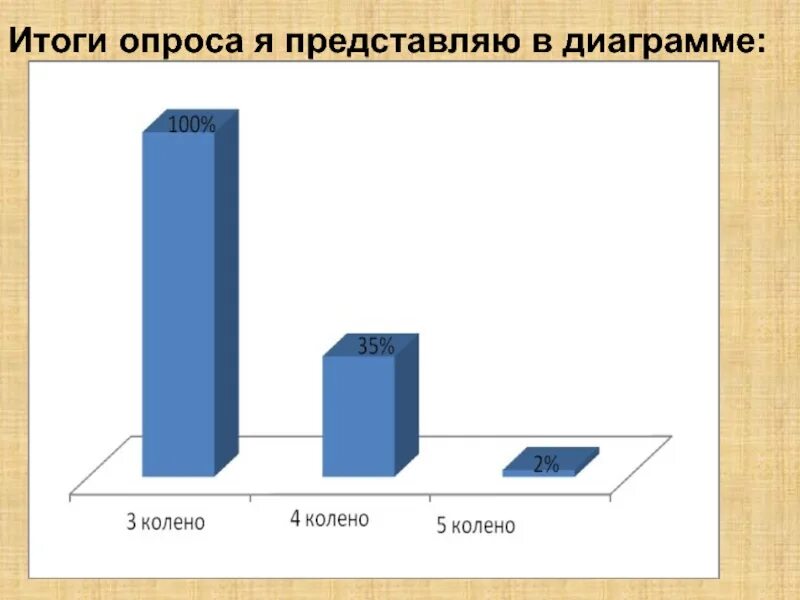 Итоги опроса я представляю в диаграмме:

100%

35%

2%

3 колено

4 колено

5 колено